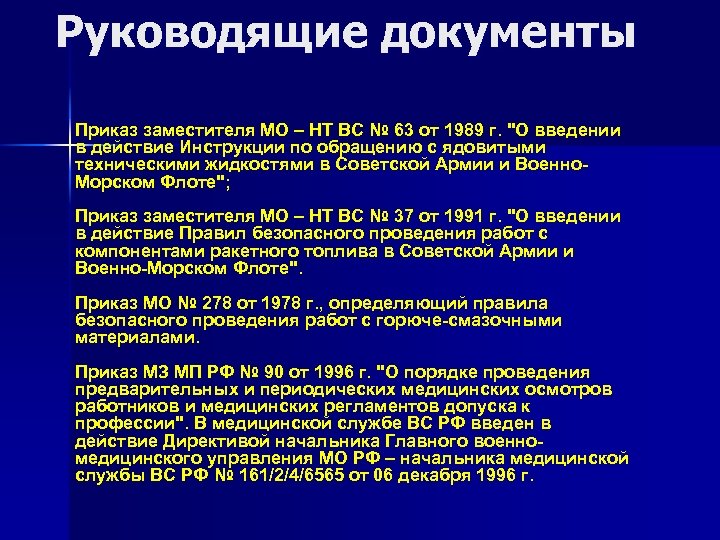 Руководящие документы

Приказ заместителя МО – НТ ВС № 63 от 1989 г. "О введении в действие Инструкции по обращению с ядовитыми техническими жидкостями в Советской Армии и Военно-Морском Флоте";

Приказ заместителя МО – НТ ВС № 37 от 1991 г. "О введении в действие Правил безопасного проведения работ с компонентами ракетного топлива в Советской Армии и Военно-Морском Флоте".

Приказ МО № 278 от 1978 г., определяющий правила безопасного проведения работ с горюче-смазочными материалами.

Приказ МЗ МП РФ № 90 от 1996 г. "О порядке проведения предварительных и периодических медицинских осмотров работников и медицинских регламентов допуска к профессии". В медицинской службе ВС РФ введен в действие Директивой начальника Главного военно-медицинского управления МО РФ – начальника медицинской службы ВС РФ № 161/2/4/6565 от 06 декабря 1996 г.